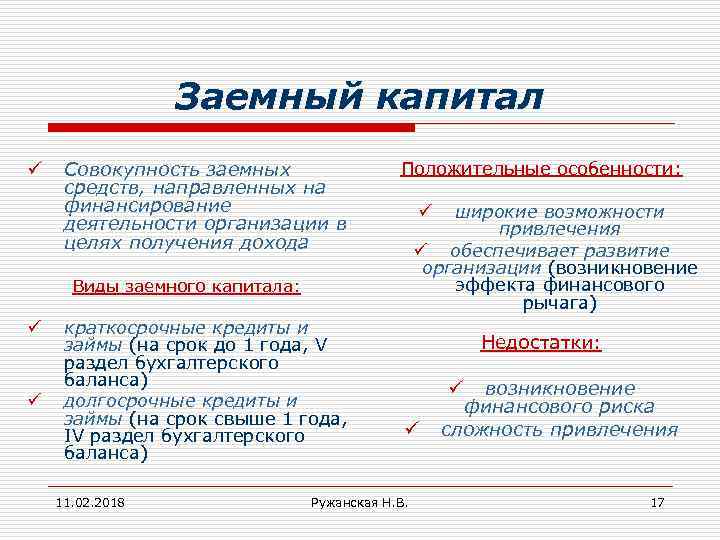 Заемный капитал

✓ Совокупность заемных средств, направленных на финансирование деятельности организации в целях получения дохода

Виды заемного капитала:

✓ краткосрочные кредиты и займы (на срок до 1 года, V раздел бухгалтерского баланса)
✓ долгосрочные кредиты и займы (на срок свыше 1 года, IV раздел бухгалтерского баланса)

Положительные особенности:

✓ широкие возможности привлечения
✓ обеспечивает развитие организации (возникновение эффекта финансового рычага)

Недостатки:

✓ возникновение финансового риска
✓ сложность привлечения

11.02.2018 Ружанская Н.В. 17